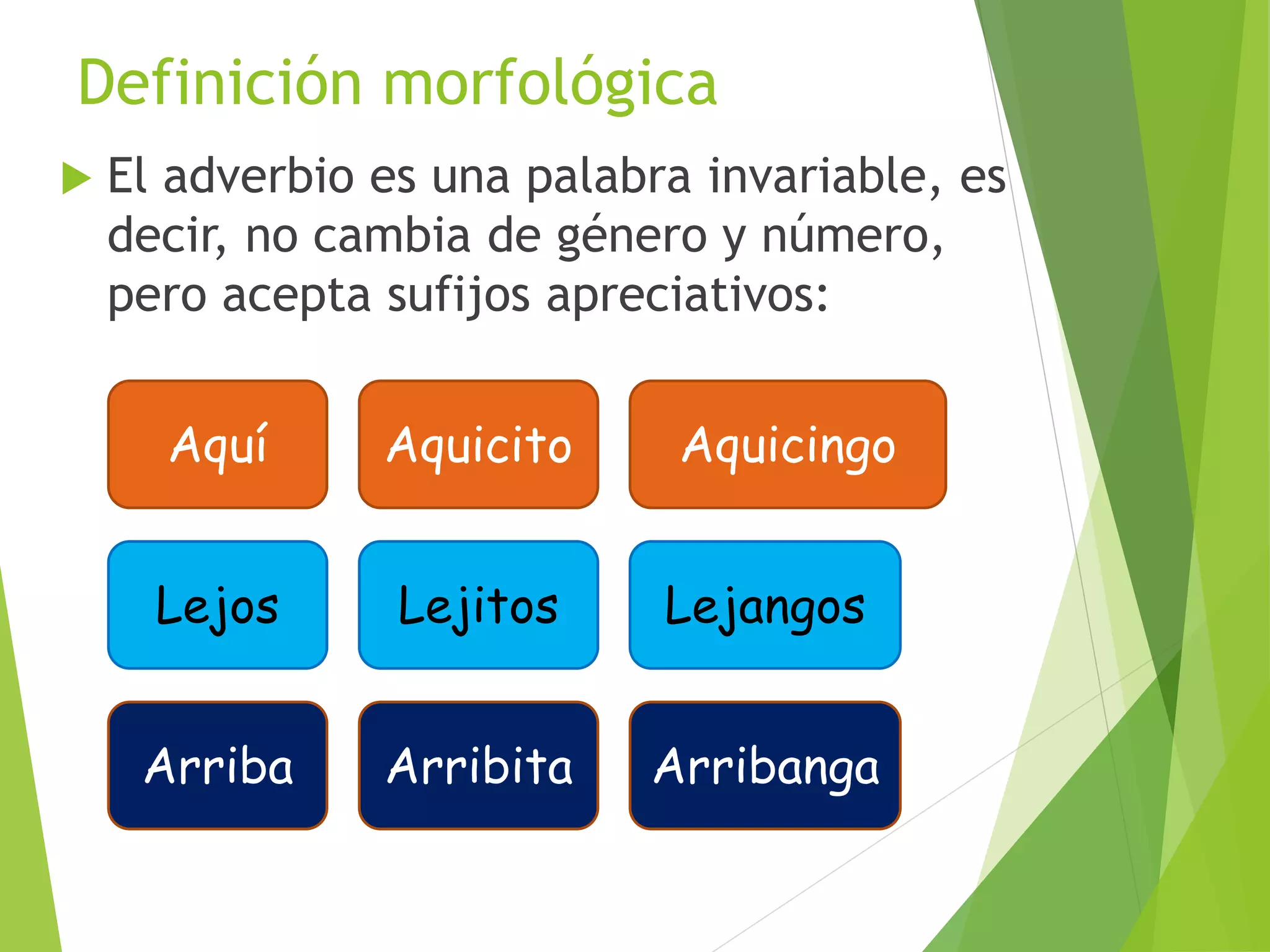 Definición morfológica

El adverbio es una palabra invariable, es decir, no cambia de género y número, pero acepta sufijos apreciativos:

Aquí
Aquicito
Aquicingo
Lejos
Lejitos
Lejangos
Arriba
Arribita
Arribanga